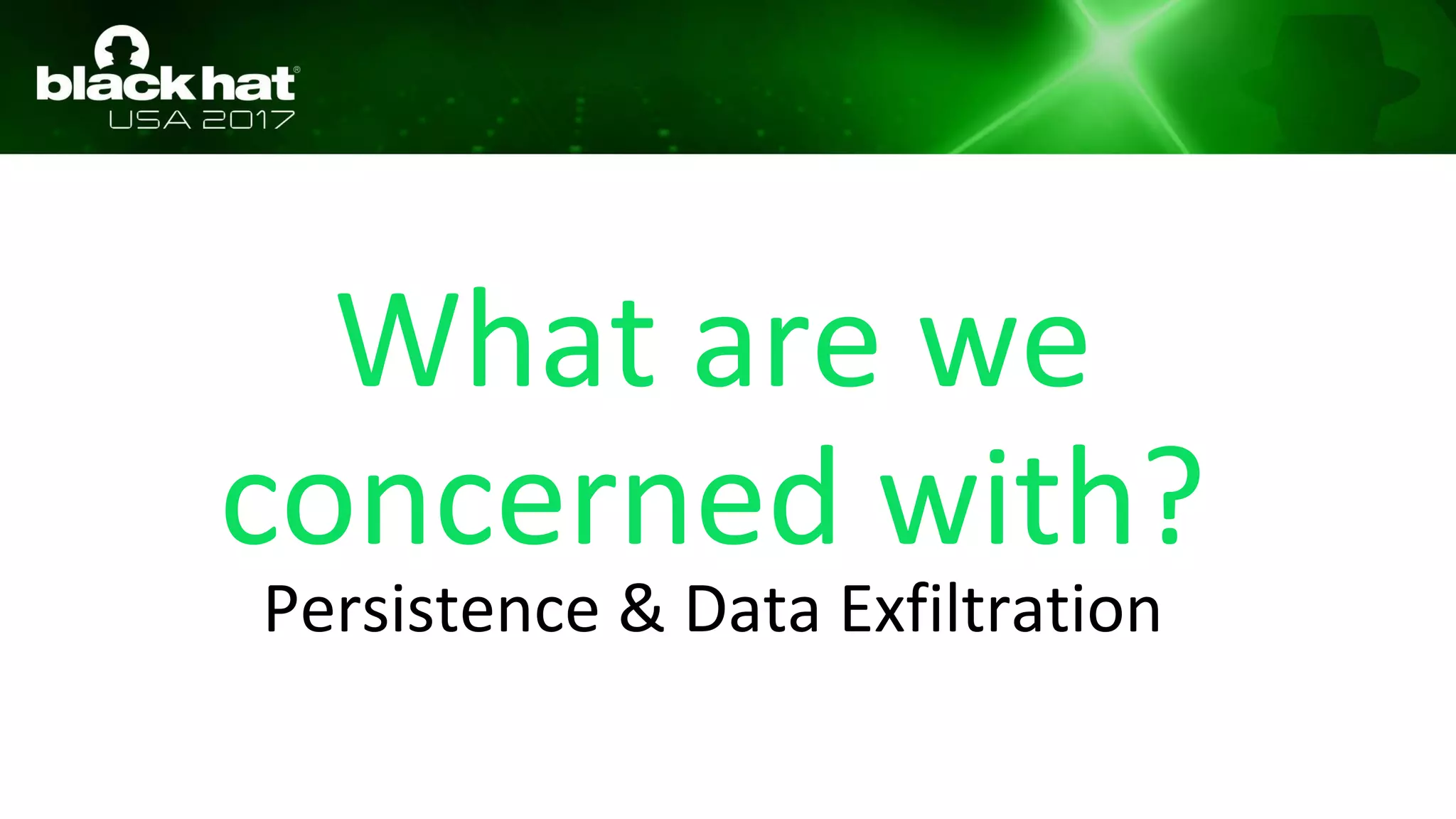 black hat®
USA 2017

What are we concerned with?

Persistence & Data Exfiltration